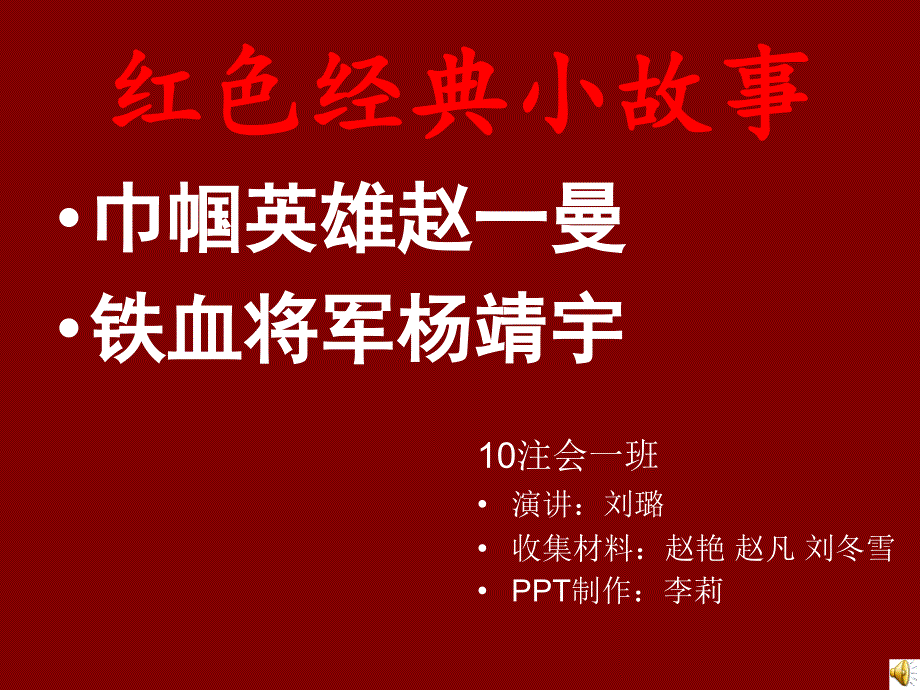 红色经典小故事

• 巾帼英雄赵一曼
• 铁血将军杨靖宇

10注会一班
• 演讲：刘璐
• 收集材料：赵艳 赵凡 刘冬雪
• PPT制作：李莉